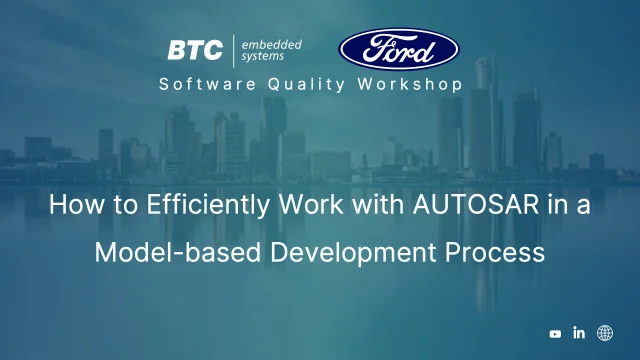 BTC embedded systems

Ford

Software Quality Workshop

How to Efficiently Work with AUTOSAR in a Model-based Development Process

in